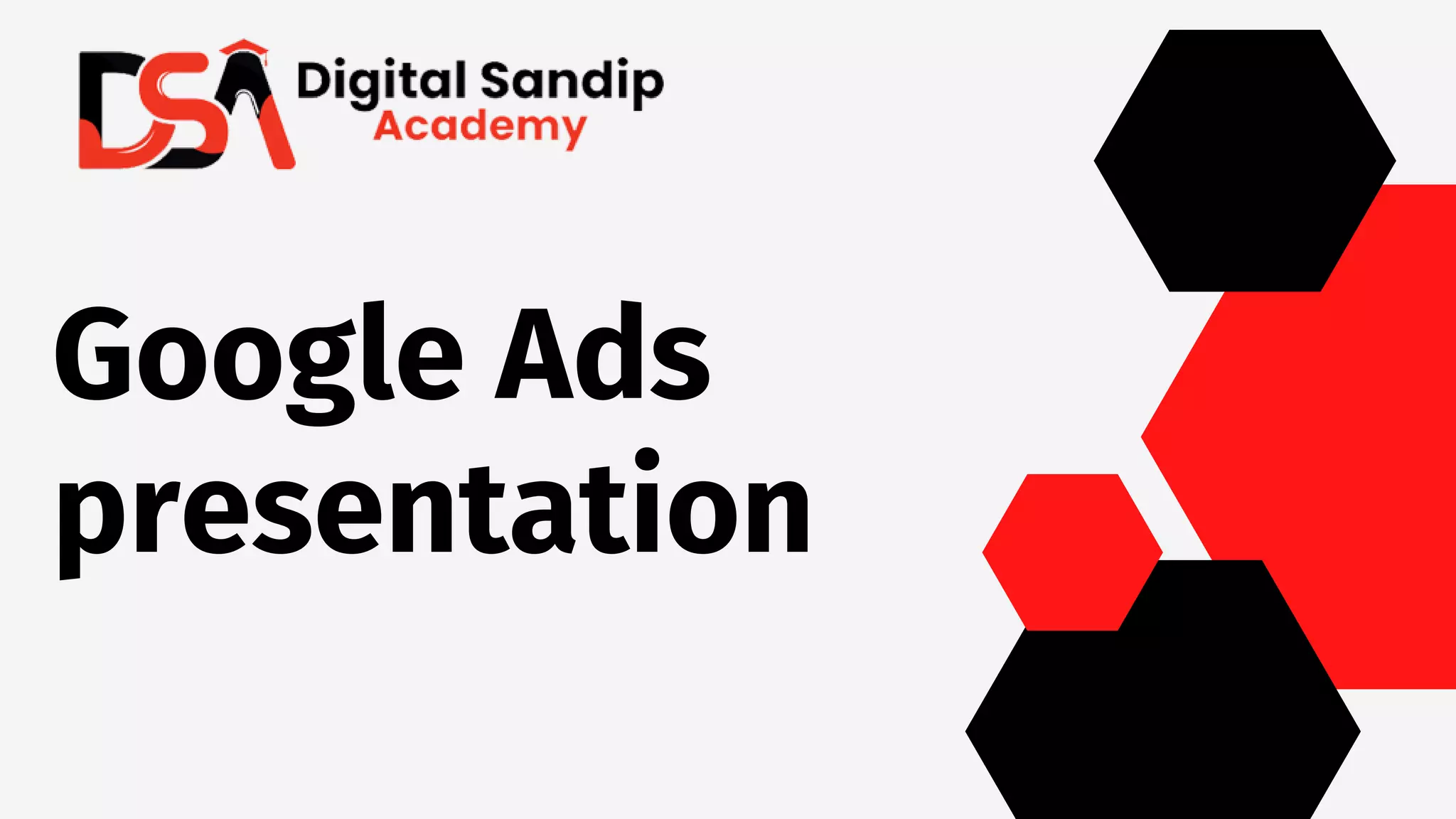 DSA Digital Sandip Academy

Google Ads presentation